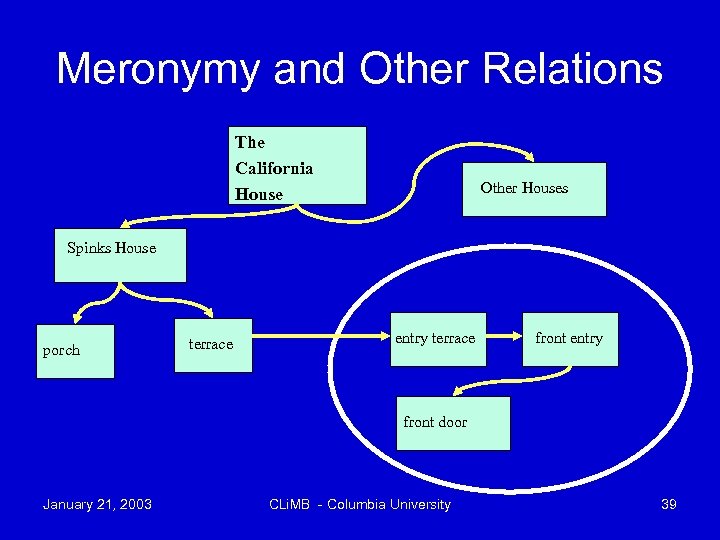 Meronymy and Other Relations

The California House

Other Houses

Spinks House

porch

terrace

entry terrace

front entry

front door

January 21, 2003

CLiMB - Columbia University

39